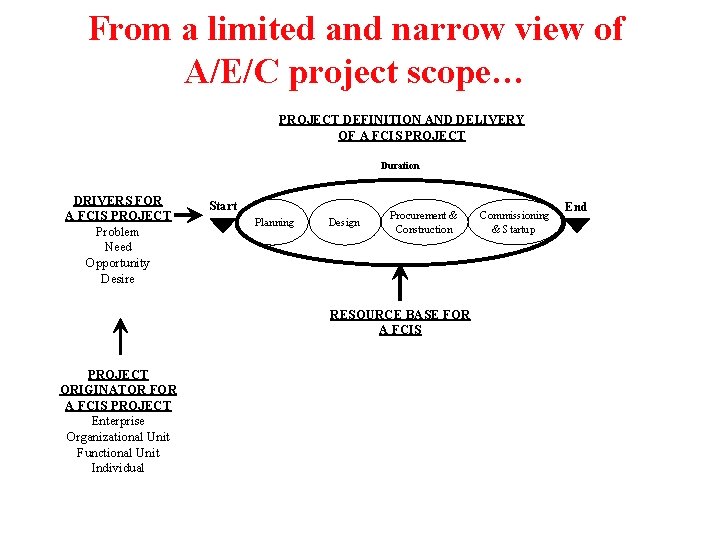 From a limited and narrow view of A/E/C project scope…

PROJECT DEFINITION AND DELIVERY OF A FCIS PROJECT

Duration

DRIVERS FOR A FCIS PROJECT
Problem
Need
Opportunity
Desire

Start

Planning

Design

Procurement & Construction

Commissioning & Startup

End

RESOURCE BASE FOR A FCIS

PROJECT ORIGINATOR FOR A FCIS PROJECT
Enterprise
Organizational Unit
Functional Unit
Individual